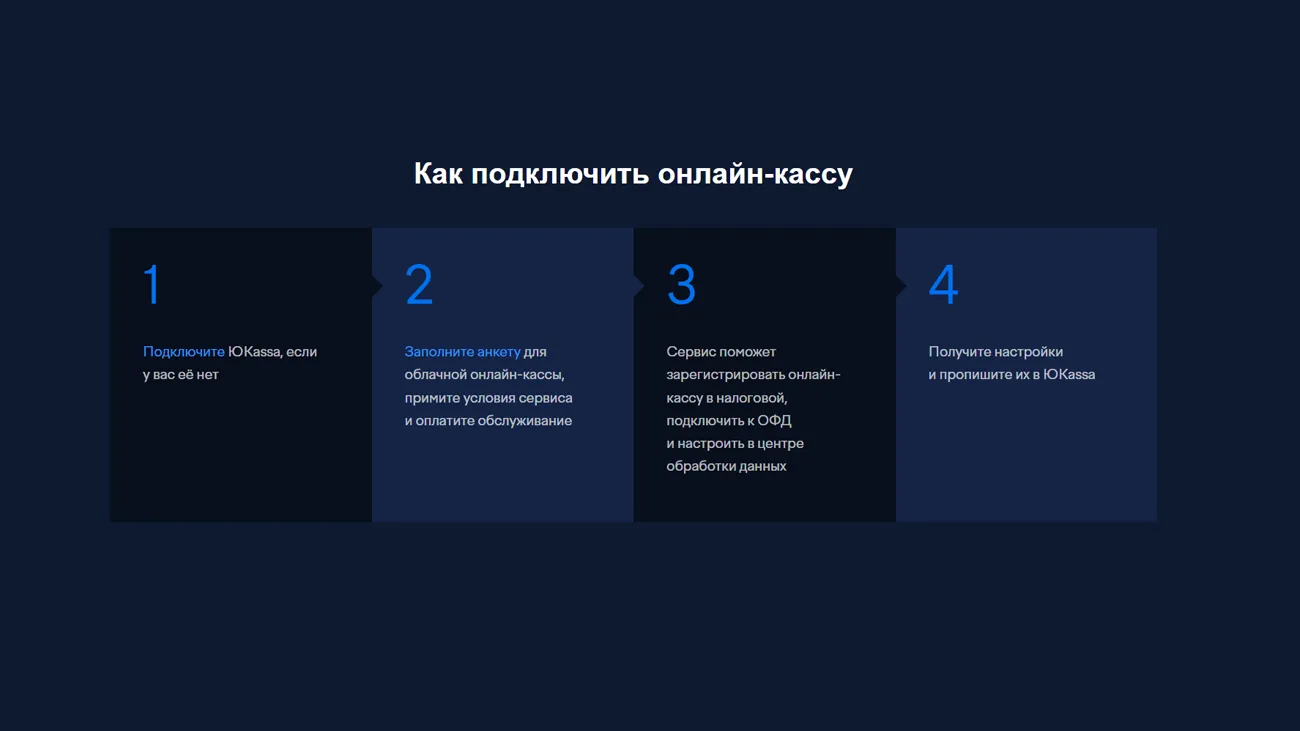 Как подключить онлайн-кассу

1

Подключите ЮKassa, если у вас её нет

2

Заполните анкету для облачной онлайн-кассы, примите условия сервиса и оплатите обслуживание

3

Сервис поможет зарегистрировать онлайн-кассу в налоговой, подключить к ОФД и настроить в центре обработки данных

4

Получите настройки и пропишите их в ЮKassa